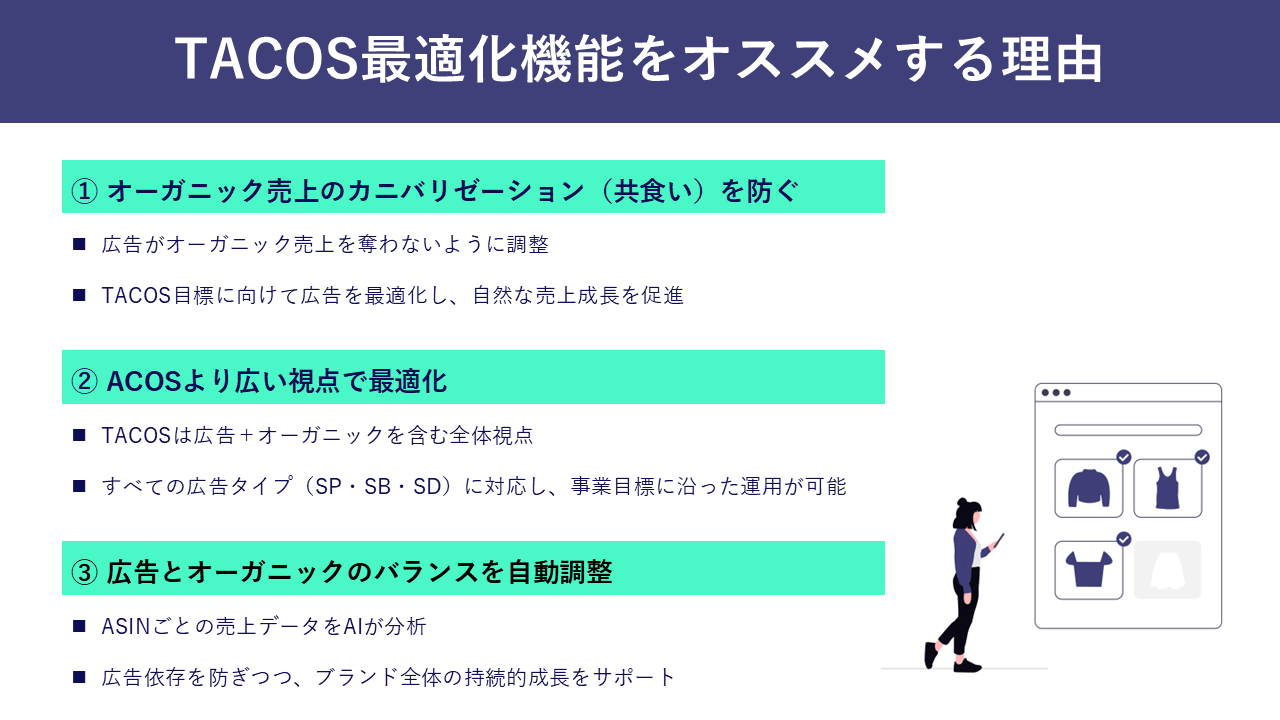 TACOS最適化機能をオススメする理由

① オーガニック売上のカニバリゼーション（共食い）を防ぐ

■ 広告がオーガニック売上を奪わないように調整

■ TACOS目標に向けて広告を最適化し、自然な売上成長を促進

② ACOSより広い視点で最適化

■ TACOSは広告＋オーガニックを含む全体視点

■ すべての広告タイプ（SP・SB・SD）に対応し、事業目標に沿った運用が可能

③ 広告とオーガニックのバランスを自動調整

■ ASINごとの売上データをAIが分析

■ 広告依存を防ぎつつ、ブランド全体の持続的成長をサポート